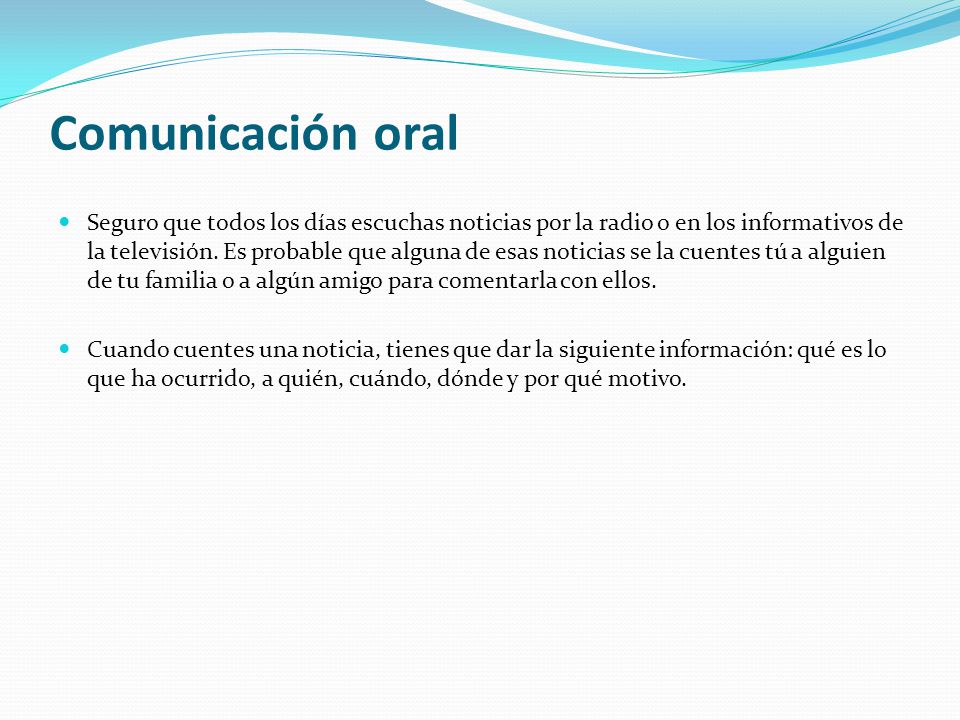 Comunicación oral

Seguro que todos los días escuchas noticias por la radio o en los informativos de la televisión. Es probable que alguna de esas noticias se la cuentes tú a alguien de tu familia o a algún amigo para comentarla con ellos.

Cuando cuentes una noticia, tienes que dar la siguiente información: qué es lo que ha ocurrido, a quién, cuándo, dónde y por qué motivo.